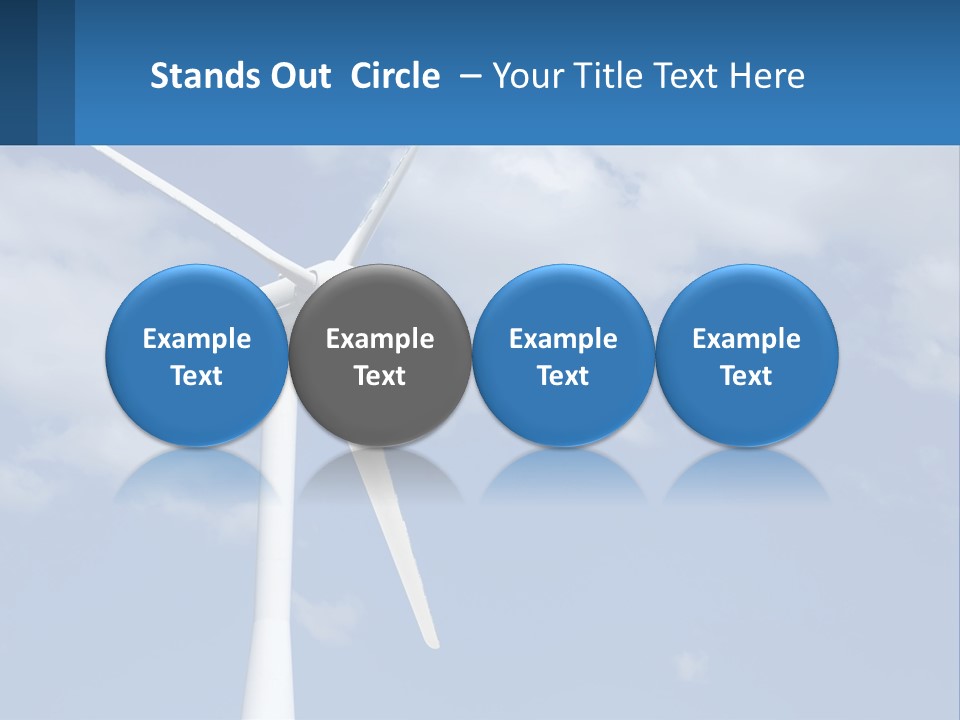 Stands Out Circle – Your Title Text Here

Example Text

Example Text

Example Text

Example Text